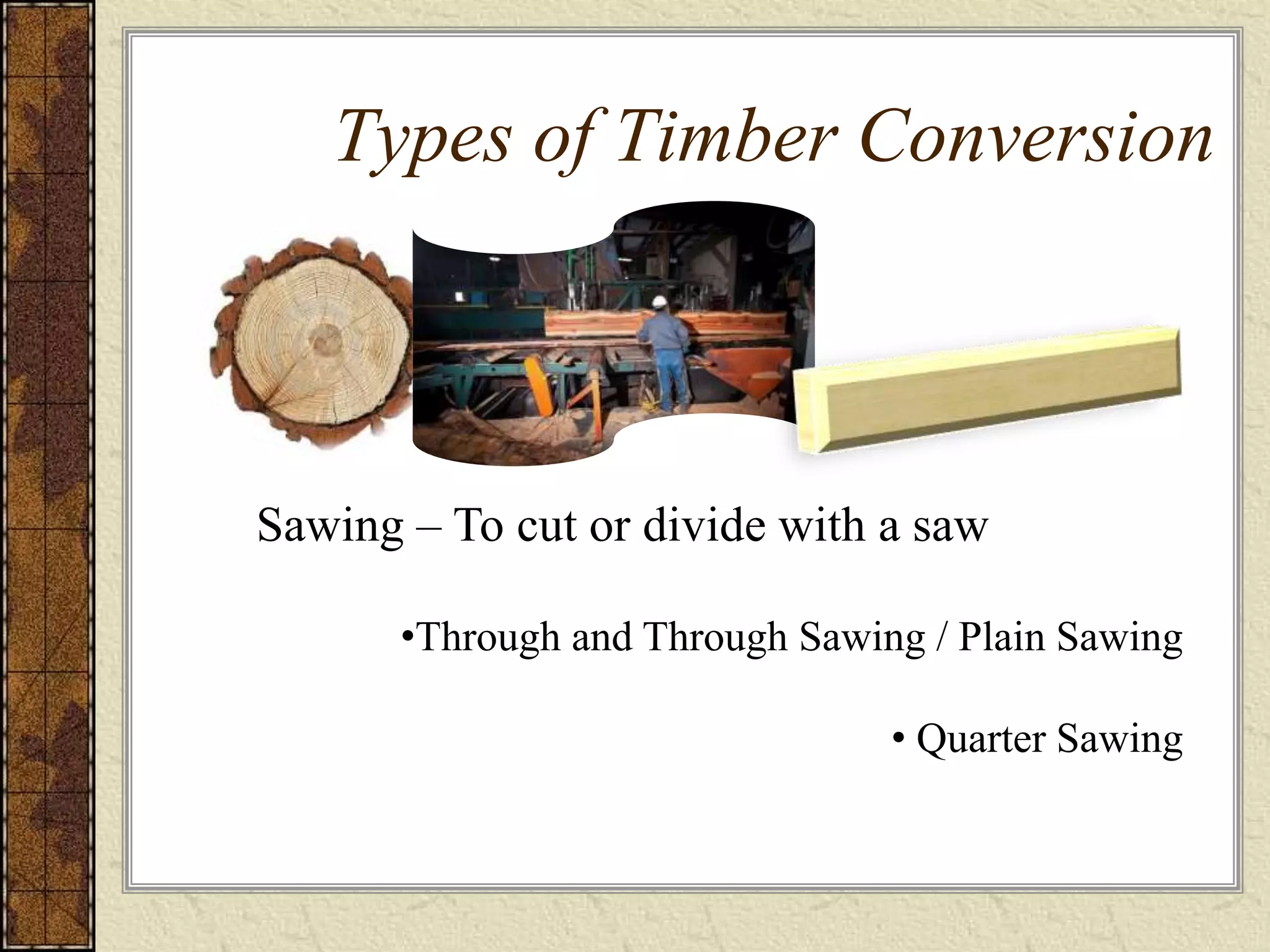 Types of Timber Conversion

Sawing – To cut or divide with a saw

•Through and Through Sawing / Plain Sawing

• Quarter Sawing